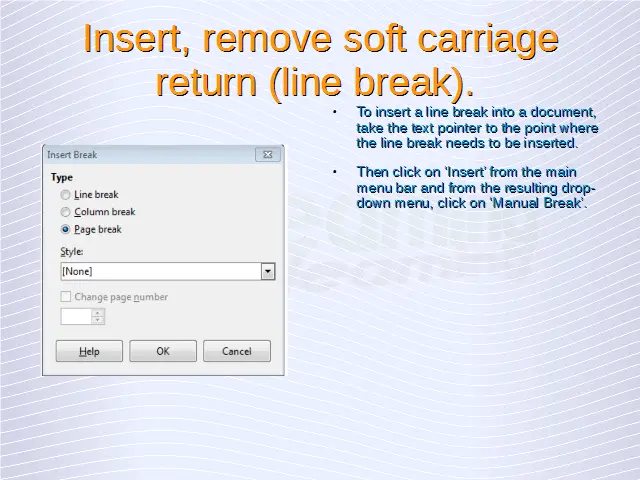 Insert, remove soft carriage return (line break).

Insert Break

Type

Line break

Column break

Page break

Style:

[None]

Change page number

Help

OK

Cancel

• To insert a line break into a document, take the text pointer to the point where the line break needs to be inserted.

• Then click on 'Insert' from the main menu bar and from the resulting drop-down menu, click on 'Manual Break'.